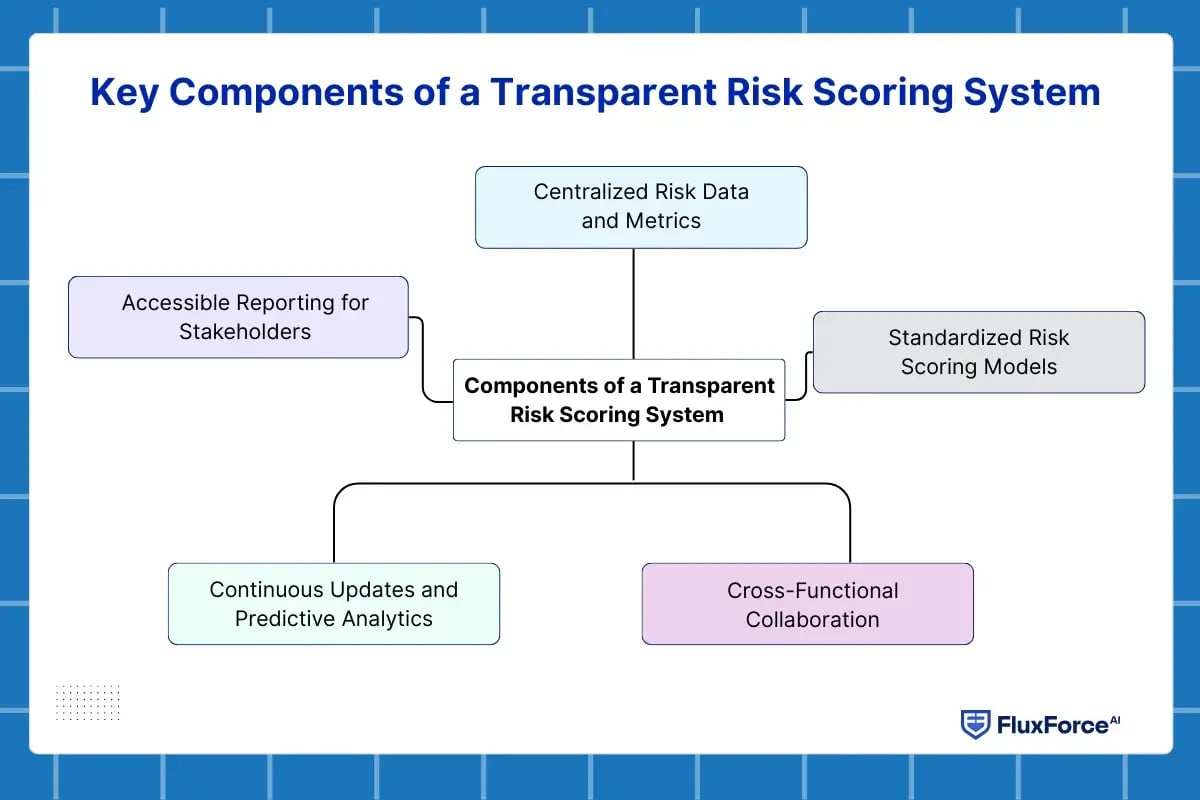 Key Components of a Transparent Risk Scoring System

Centralized Risk Data and Metrics

Accessible Reporting for Stakeholders

Components of a Transparent Risk Scoring System

Standardized Risk Scoring Models

Continuous Updates and Predictive Analytics

Cross-Functional Collaboration

FluxForce AI